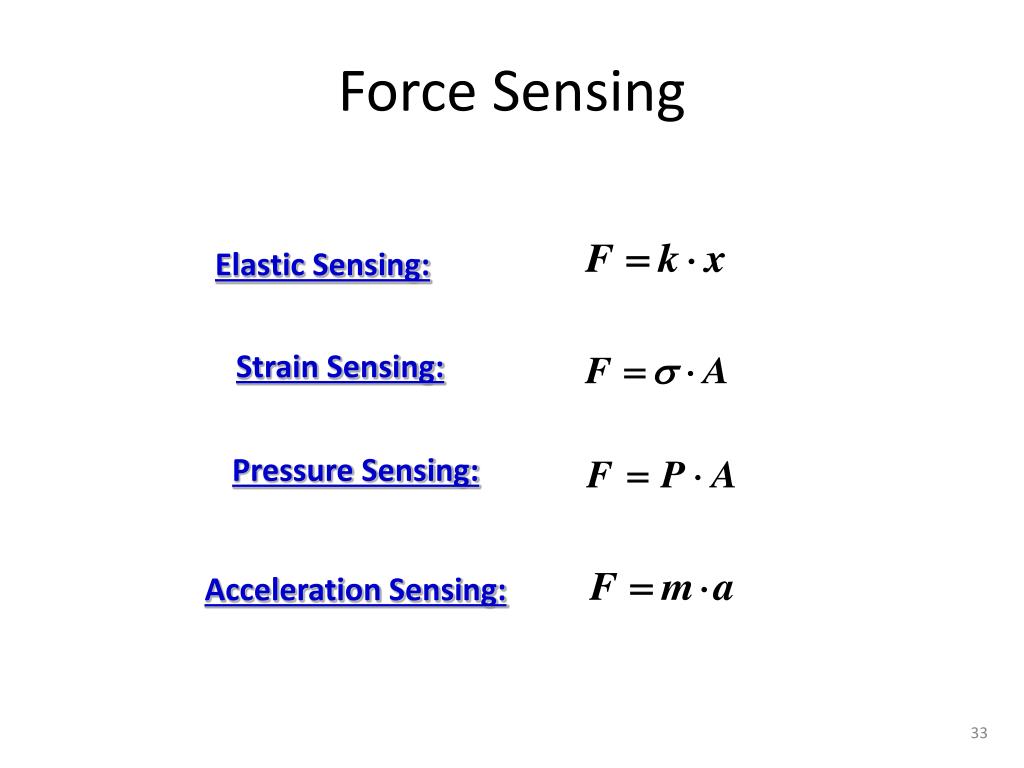 Force Sensing

Elastic Sensing: $F = k \cdot x$

Strain Sensing: $F = \sigma \cdot A$

Pressure Sensing: $F = P \cdot A$

Acceleration Sensing: $F = m \cdot a$

33